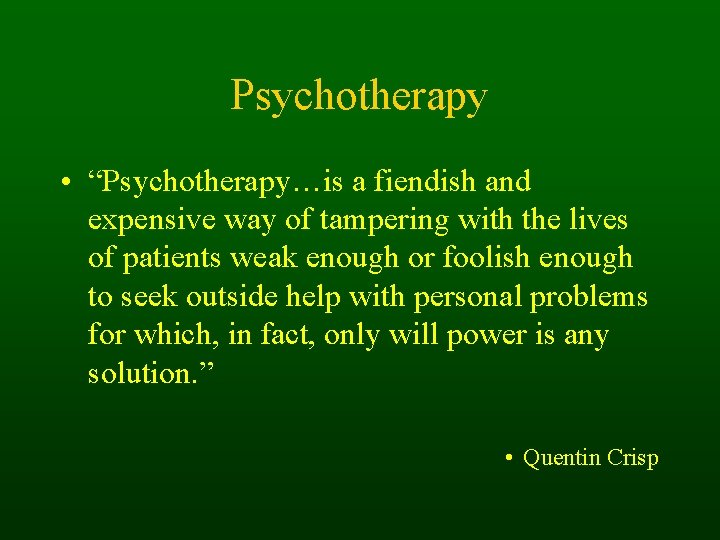 Psychotherapy

• “Psychotherapy…is a fiendish and expensive way of tampering with the lives of patients weak enough or foolish enough to seek outside help with personal problems for which, in fact, only will power is any solution.”

• Quentin Crisp